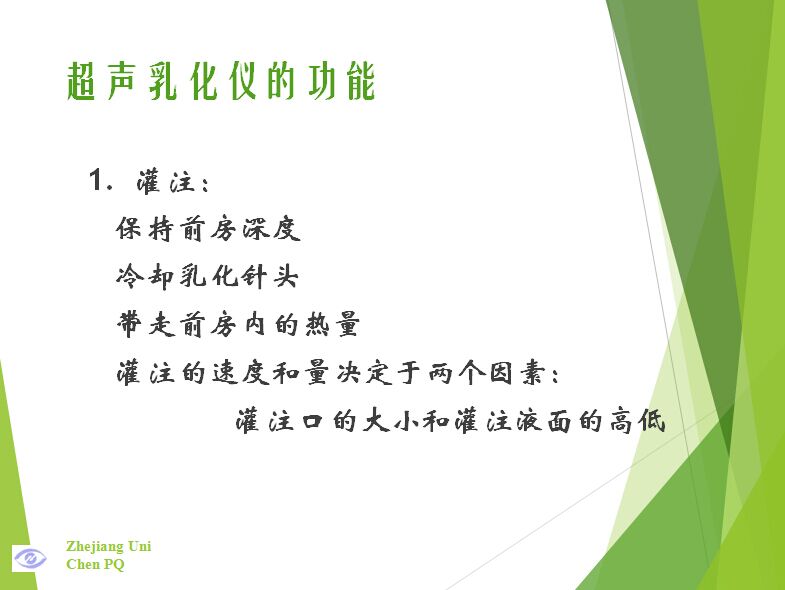 超声乳化仪的功能

1. 灌注：

保持前房深度

冷却乳化针头

带走前房内的热量

灌注的速度和量决定于两个因素：

灌注口的大小和灌注液面的高低

Zhejiang Uni
Chen PQ